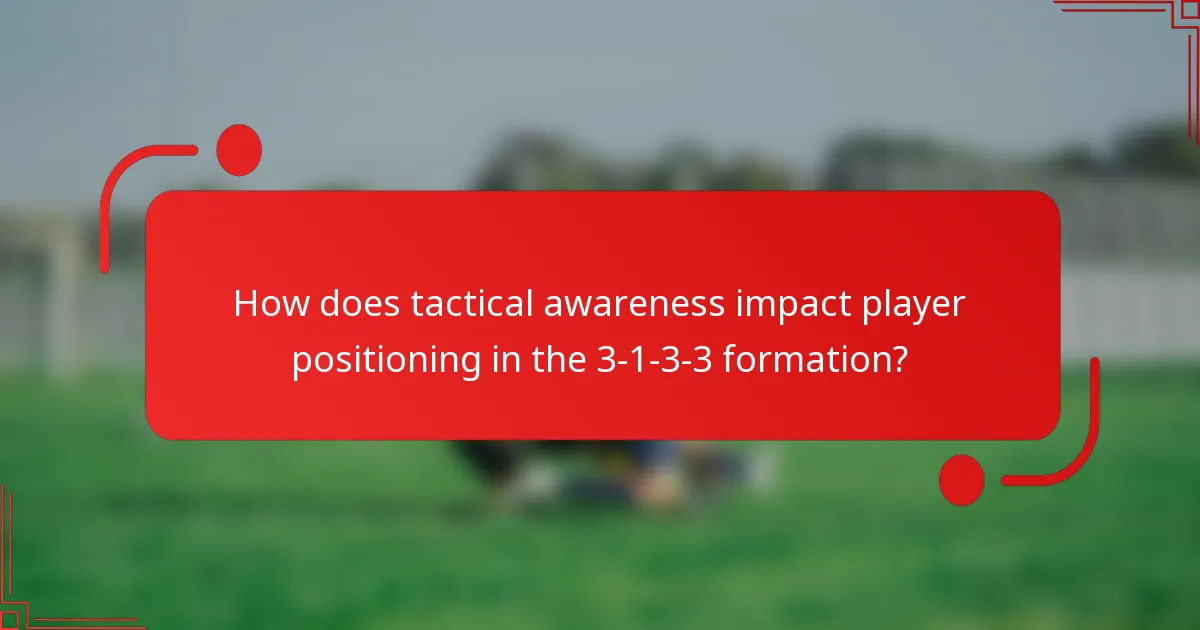 How does tactical awareness impact player positioning in the 3-1-3-3 formation?